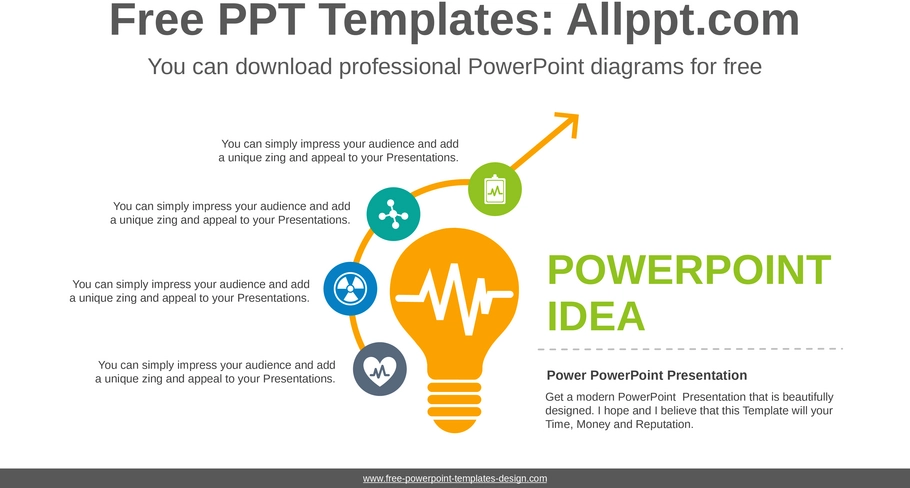 Free PPT Templates: Allppt.com

You can download professional PowerPoint diagrams for free

You can simply impress your audience and add a unique zing and appeal to your Presentations.

You can simply impress your audience and add a unique zing and appeal to your Presentations.

You can simply impress your audience and add a unique zing and appeal to your Presentations.

You can simply impress your audience and add a unique zing and appeal to your Presentations.

POWERPOINT IDEA

Power PowerPoint Presentation

Get a modern PowerPoint Presentation that is beautifully designed. I hope and I believe that this Template will your Time, Money and Reputation.

www.free-powerpoint-templates-design.com